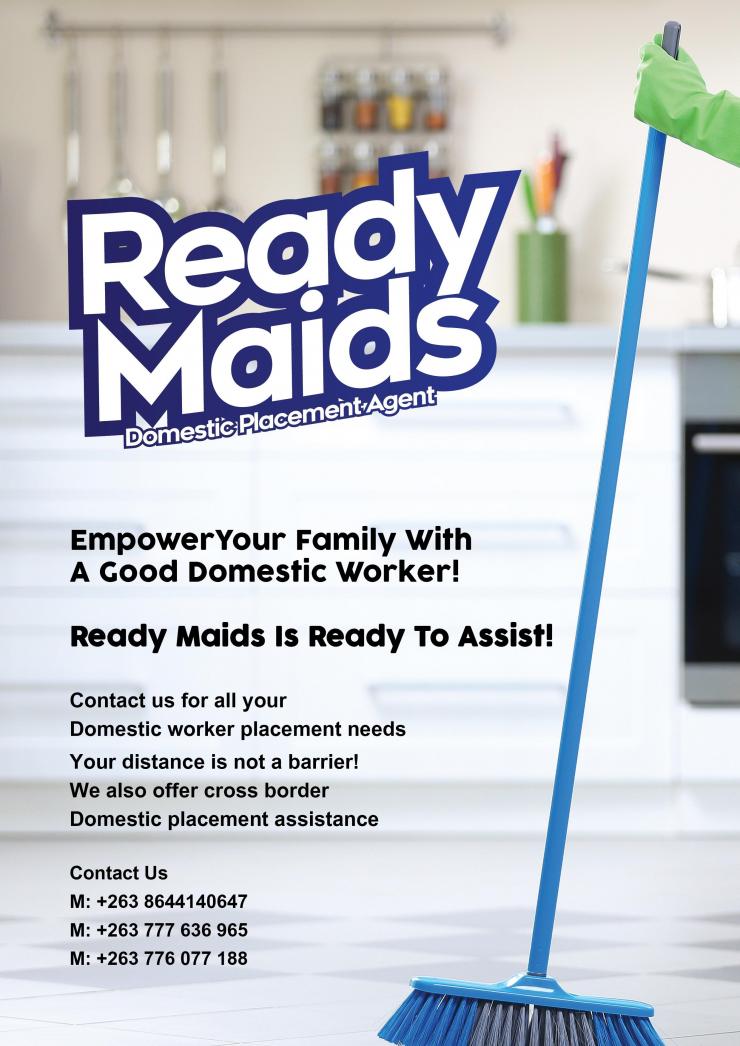 Ready Maids
Domestic Placement Agent

EmpowerYour Family With A Good Domestic Worker!

Ready Maids Is Ready To Assist!

Contact us for all your Domestic worker placement needs
Your distance is not a barrier! We also offer cross border Domestic placement assistance

Contact Us
M: +263 8644140647
M: +263 777 636 965
M: +263 776 077 188